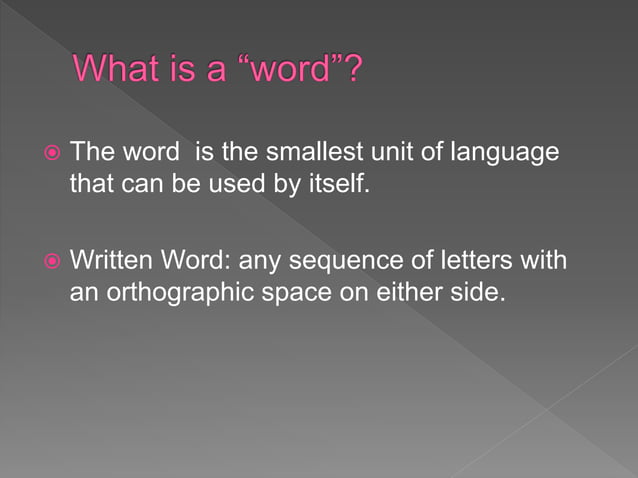 What is a “word”?

The word is the smallest unit of language that can be used by itself.

Written Word: any sequence of letters with an orthographic space on either side.